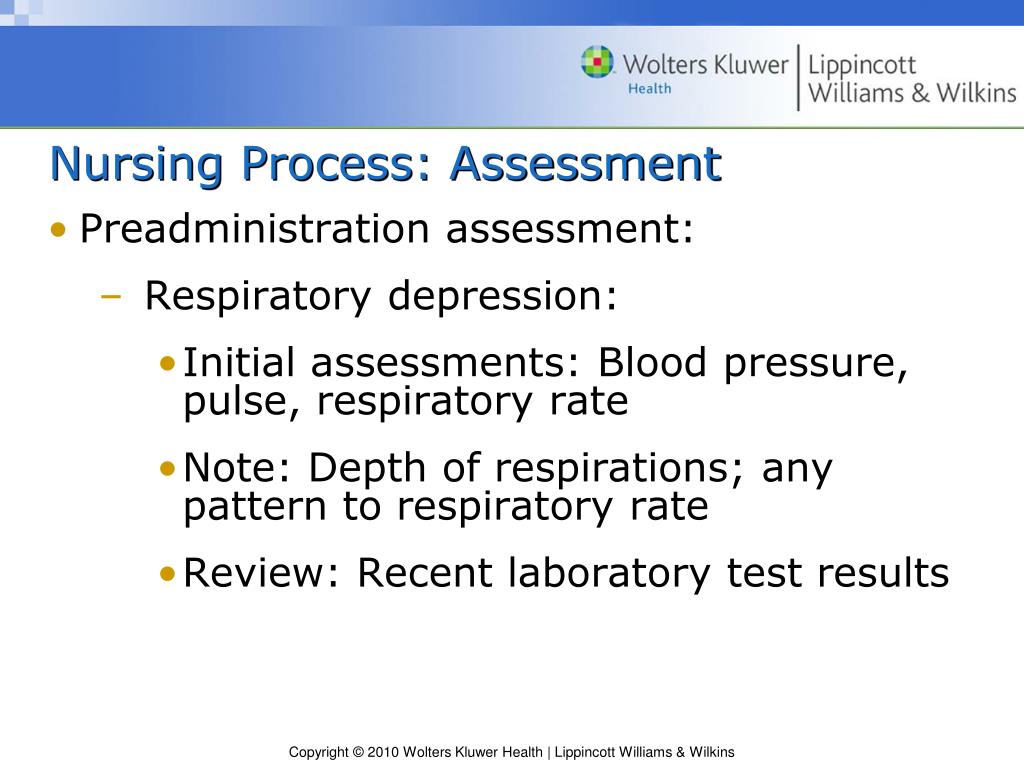 Wolters Kluwer Health | Lippincott Williams & Wilkins

Nursing Process: Assessment

• Preadministration assessment:
– Respiratory depression:
• Initial assessments: Blood pressure, pulse, respiratory rate
• Note: Depth of respirations; any pattern to respiratory rate
• Review: Recent laboratory test results

Copyright © 2010 Wolters Kluwer Health | Lippincott Williams & Wilkins